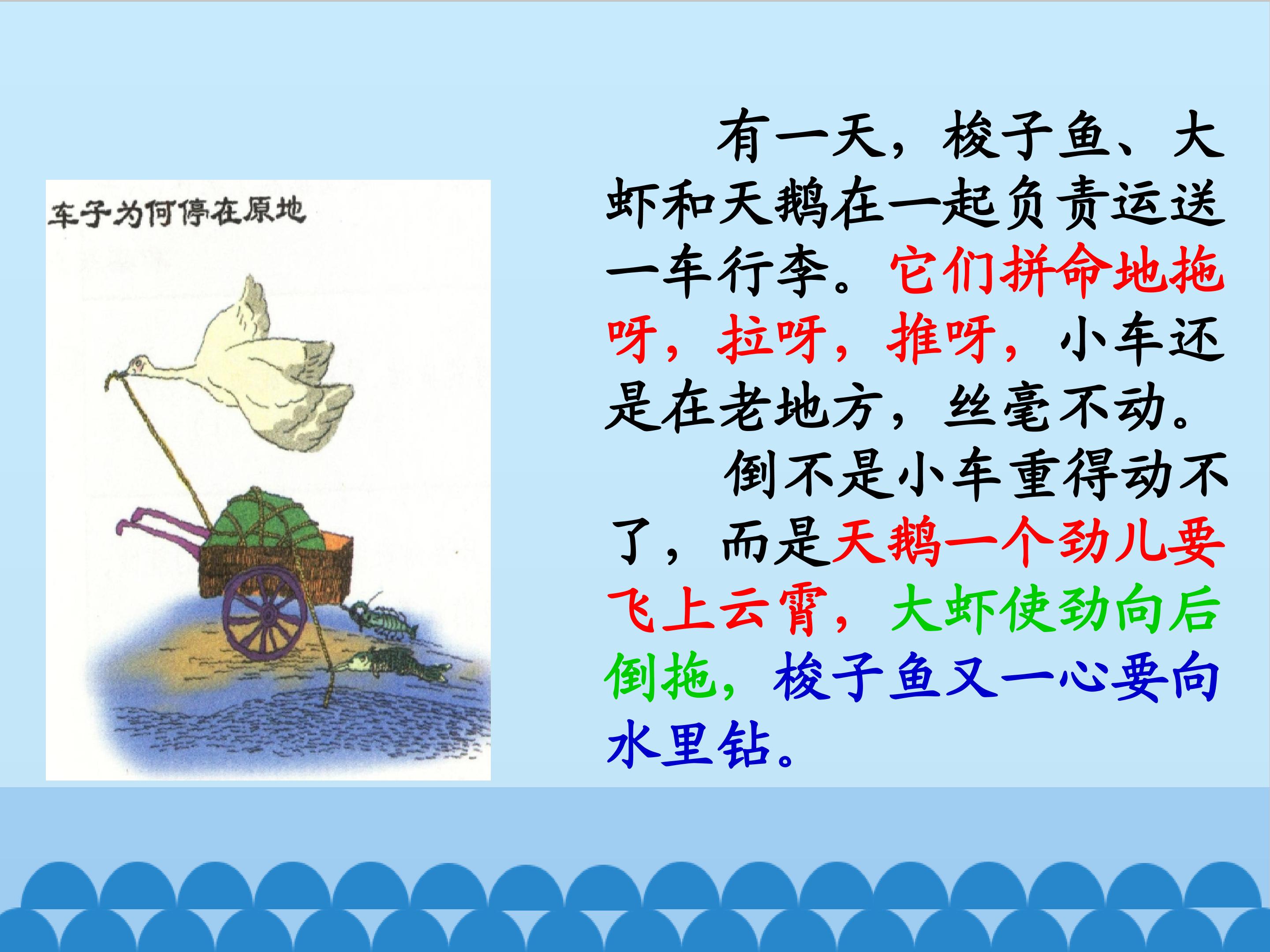 车子为何停在原地

有一天，梭子鱼、大虾和天鹅在一起负责运送一车行李。它们拼命地拖呀，拉呀，推呀，小车还是在老地方，丝毫不动。

倒不是小车重得动不了，而是天鹅一个劲儿要飞上云霄，大虾使劲向后倒拖，梭子鱼又一心要向水里钻。